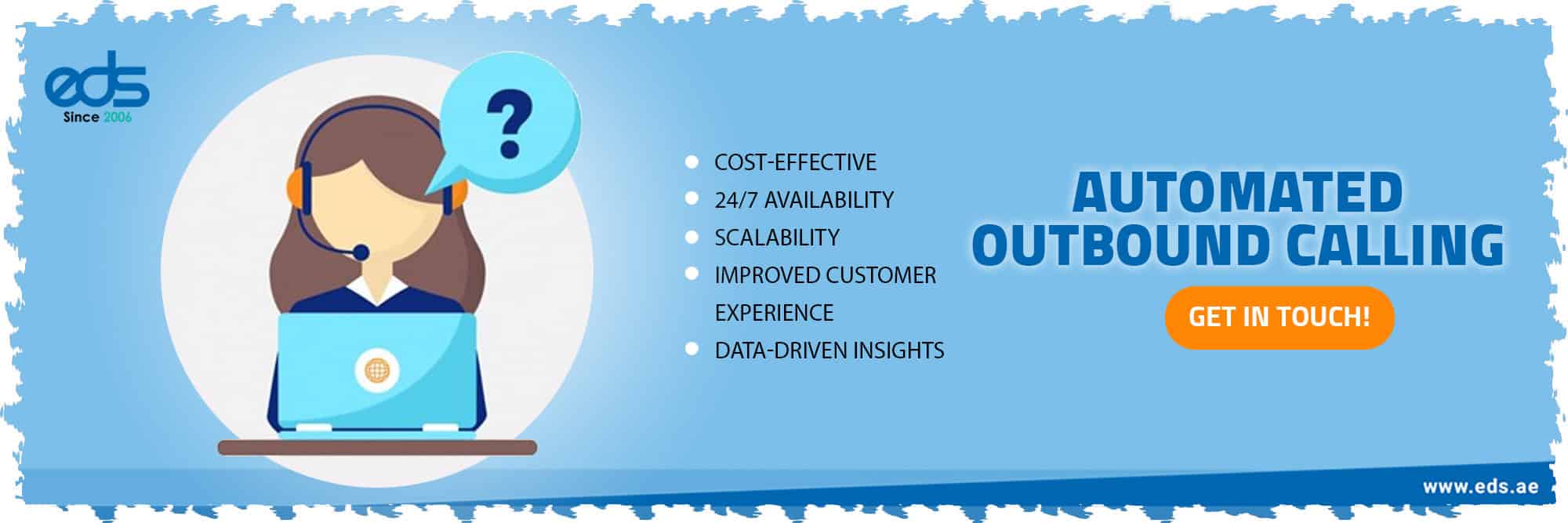 eds
Since 2006

?

- COST-EFFECTIVE
- 24/7 AVAILABILITY
- SCALABILITY
- IMPROVED CUSTOMER EXPERIENCE
- DATA-DRIVEN INSIGHTS

AUTOMATED OUTBOUND CALLING

GET IN TOUCH!

www.eds.ae